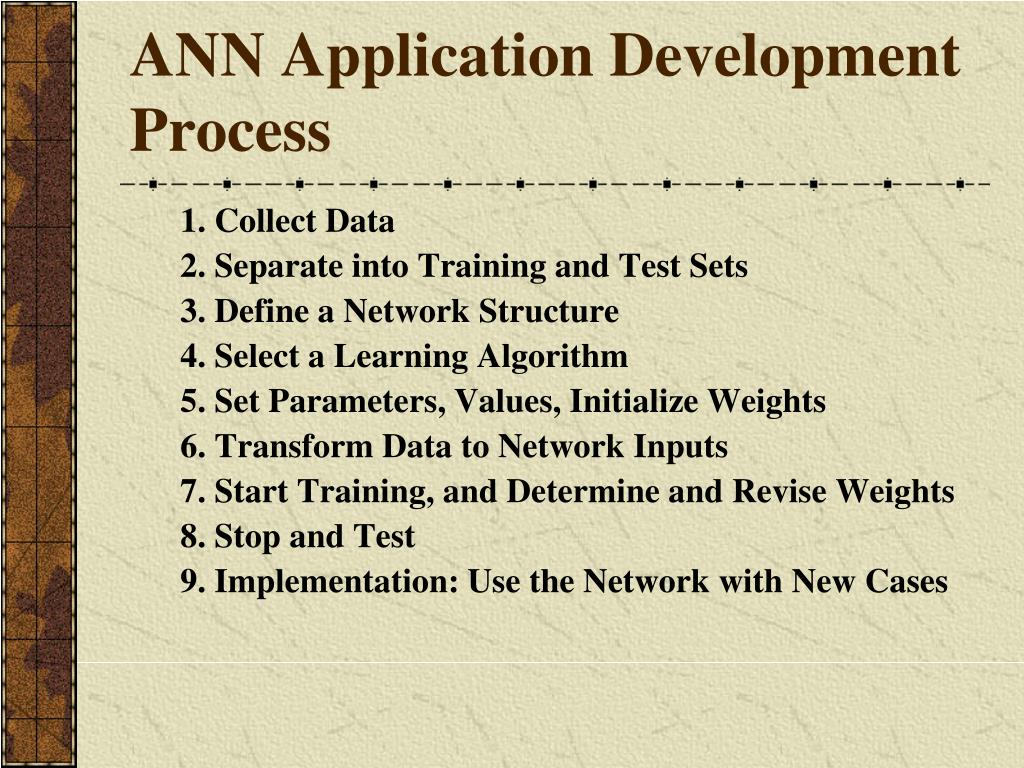 ANN Application Development Process

1. Collect Data
2. Separate into Training and Test Sets
3. Define a Network Structure
4. Select a Learning Algorithm
5. Set Parameters, Values, Initialize Weights
6. Transform Data to Network Inputs
7. Start Training, and Determine and Revise Weights
8. Stop and Test
9. Implementation: Use the Network with New Cases